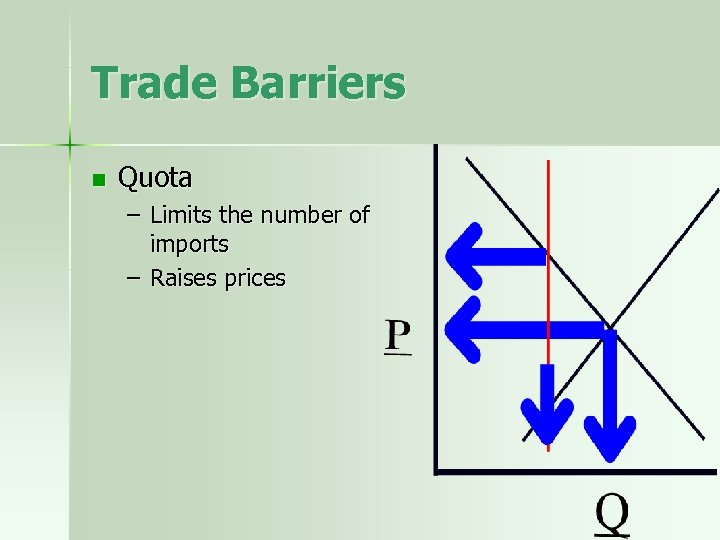 Trade Barriers

Quota
– Limits the number of imports
– Raises prices

P

Q